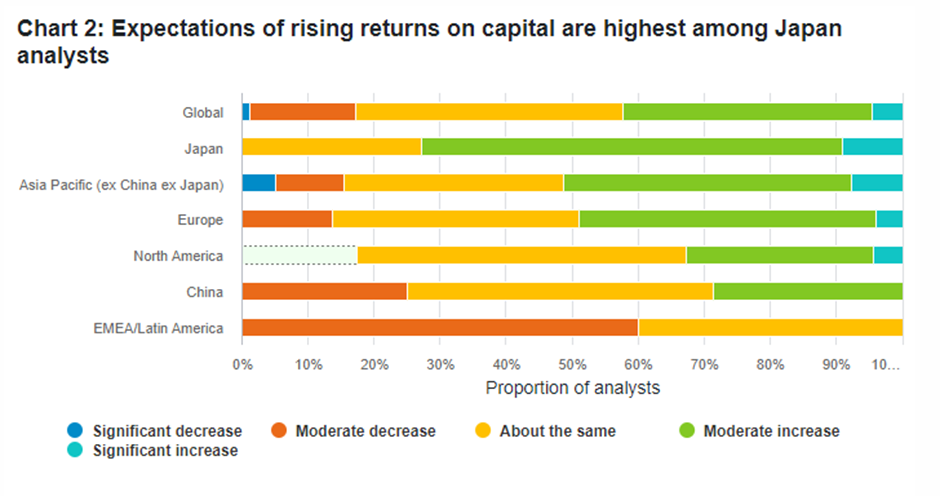 Chart 2: Expectations of rising returns on capital are highest among Japan analysts

Global
Japan
Asia Pacific (ex China ex Japan)
Europe
North America
China
EMEA/Latin America

0% 10% 20% 30% 40% 50% 60% 70% 80% 90% 10...

Proportion of analysts

Significant decrease
Moderate decrease
About the same
Moderate increase
Significant increase